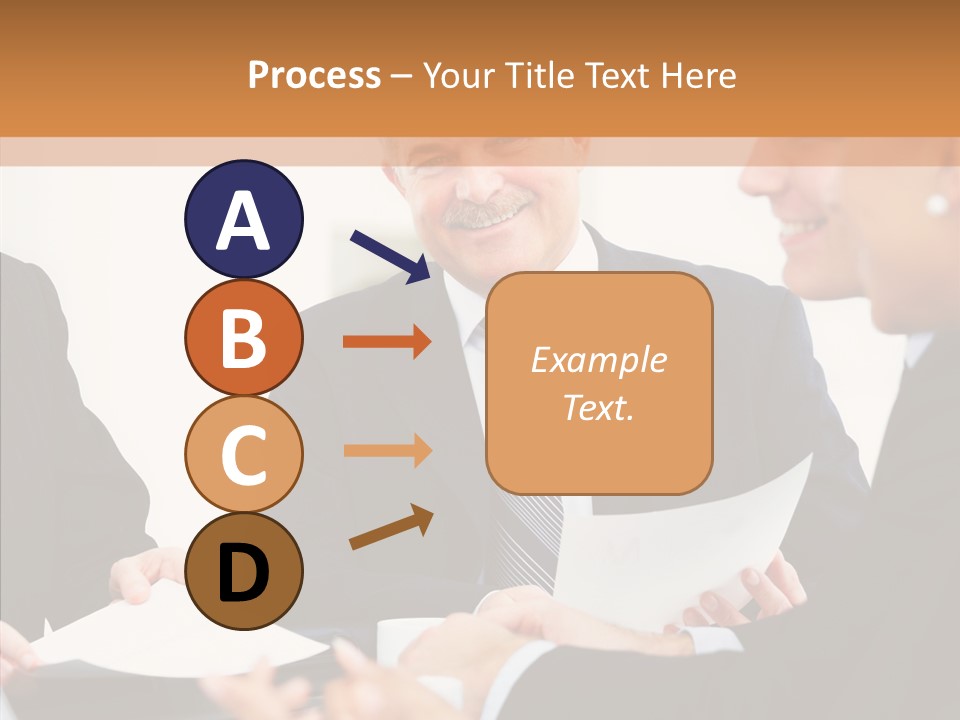 Process – Your Title Text Here

A

B

C

D

Example Text.